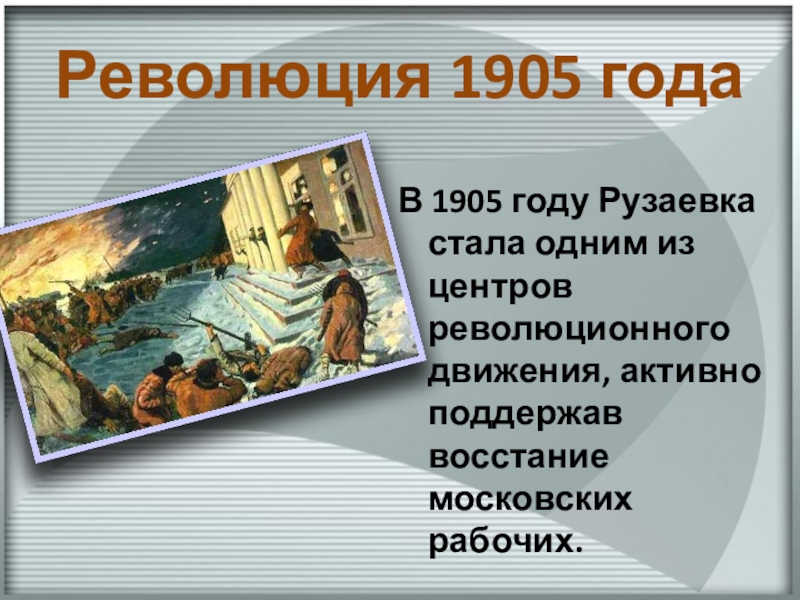 Революция 1905 года

В 1905 году Рузаевка стала одним из центров революционного движения, активно поддержав восстание московских рабочих.